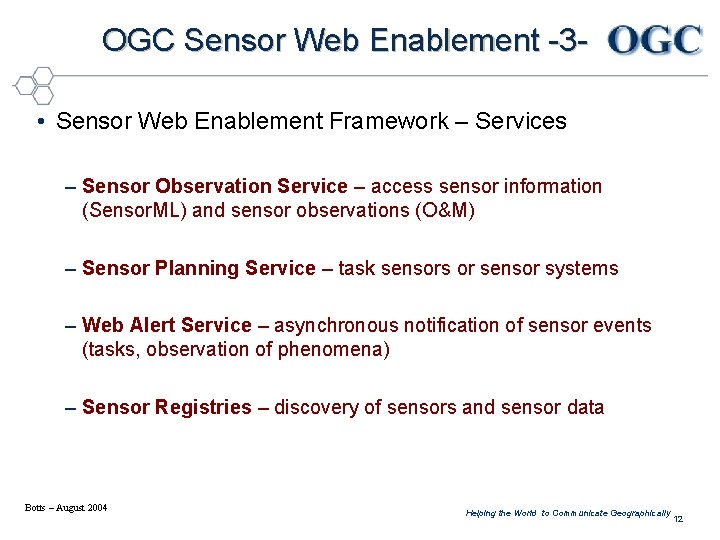 OGC Sensor Web Enablement -3- OGC

• Sensor Web Enablement Framework – Services

– Sensor Observation Service – access sensor information (SensorML) and sensor observations (O&M)

– Sensor Planning Service – task sensors or sensor systems

– Web Alert Service – asynchronous notification of sensor events (tasks, observation of phenomena)

– Sensor Registries – discovery of sensors and sensor data

Botts – August 2004

Helping the World to Communicate Geographically 12